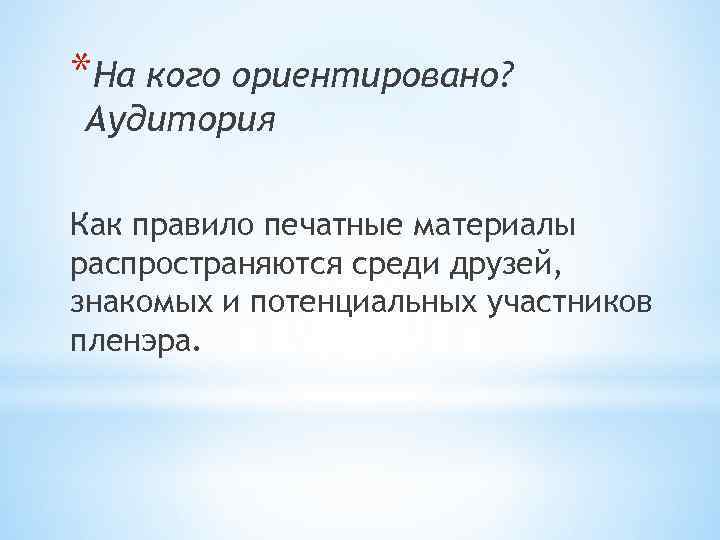 *На кого ориентировано? Аудитория

Как правило печатные материалы распространяются среди друзей, знакомых и потенциальных участников пленэра.